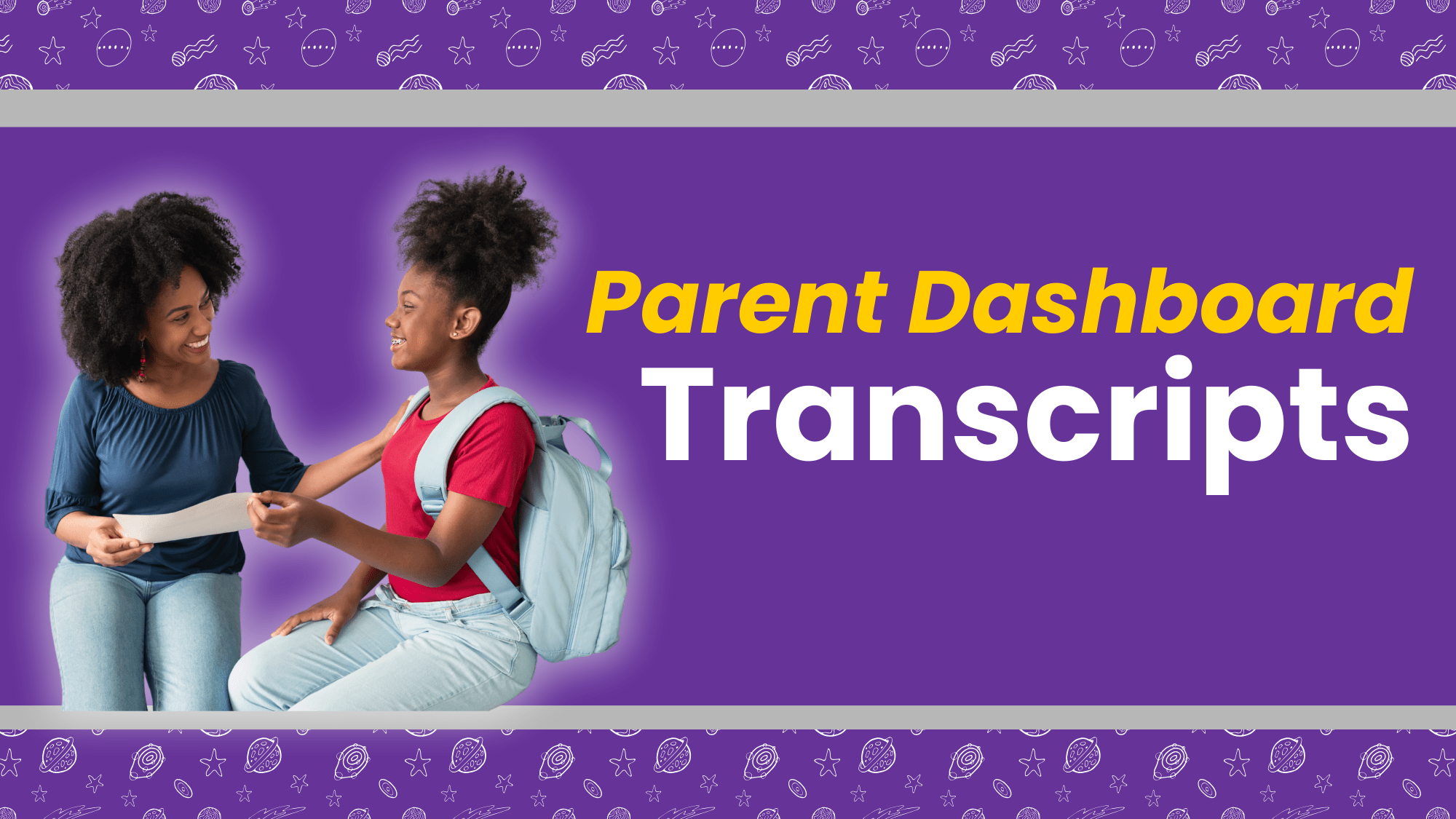 Parent Dashboard
Transcripts